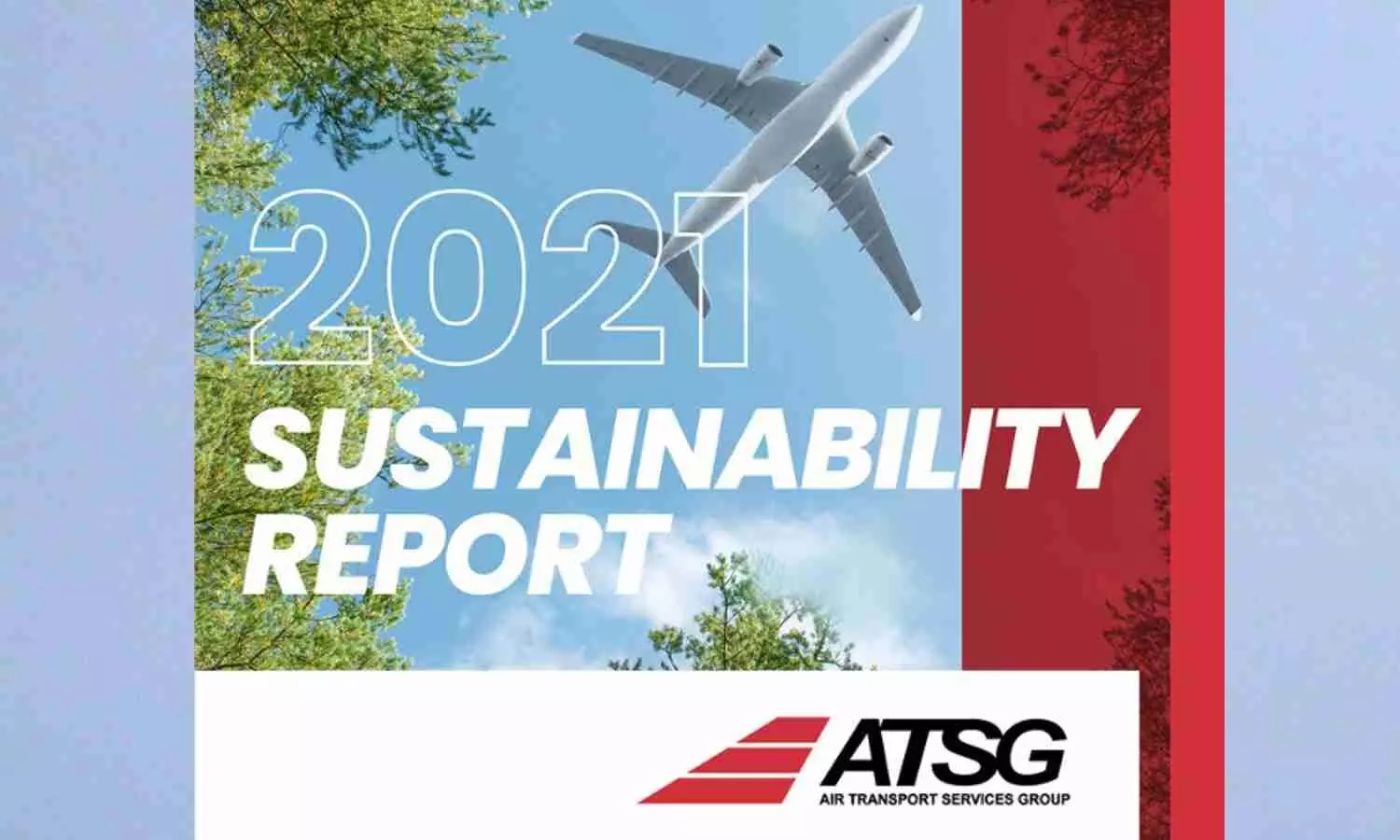 2021
SUSTAINABILITY REPORT

ATSG
AIR TRANSPORT SERVICES GROUP